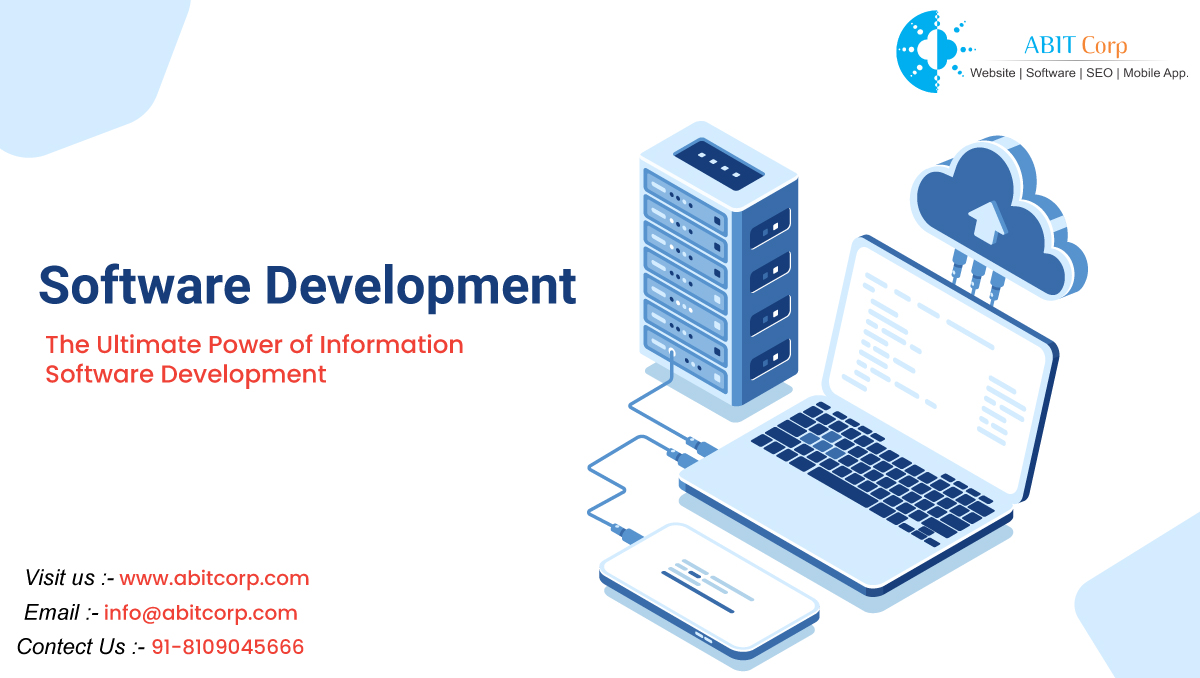 ABIT Corp
Website | Software | SEO | Mobile App.

Software Development

The Ultimate Power of Information Software Development

Visit us :- www.abitcorp.com
Email :- info@abitcorp.com
Contect Us :- 91-8109045666